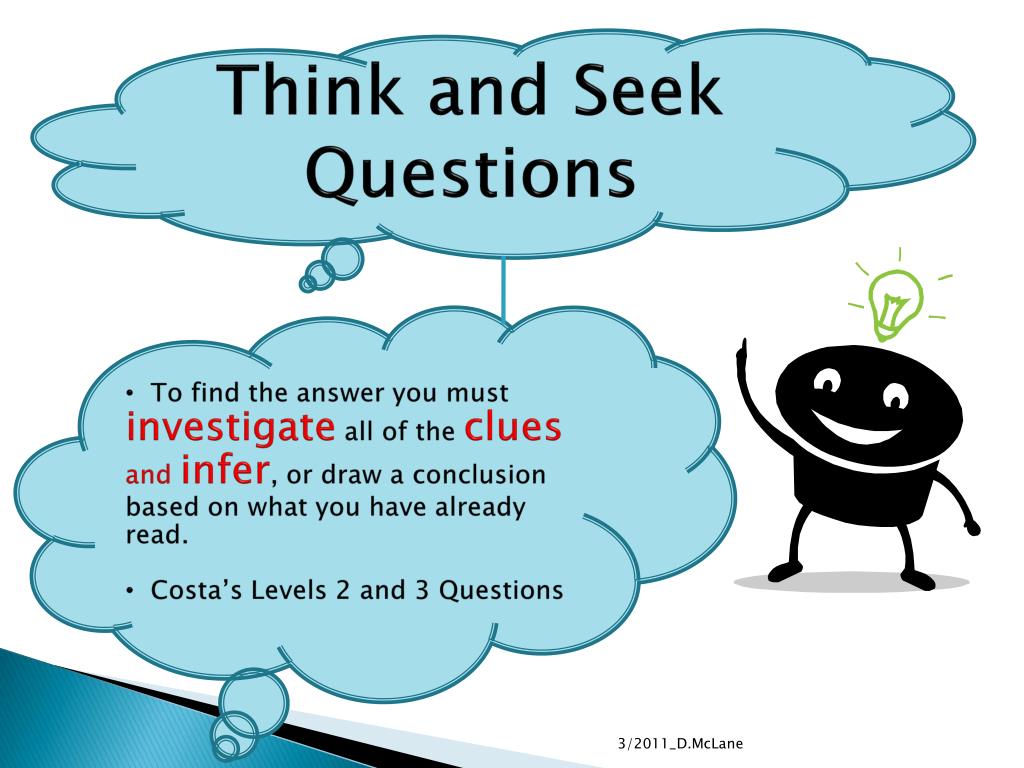 Think and Seek Questions

• To find the answer you must investigate all of the clues and infer, or draw a conclusion based on what you have already read.

• Costa's Levels 2 and 3 Questions

3/2011_D.McLane